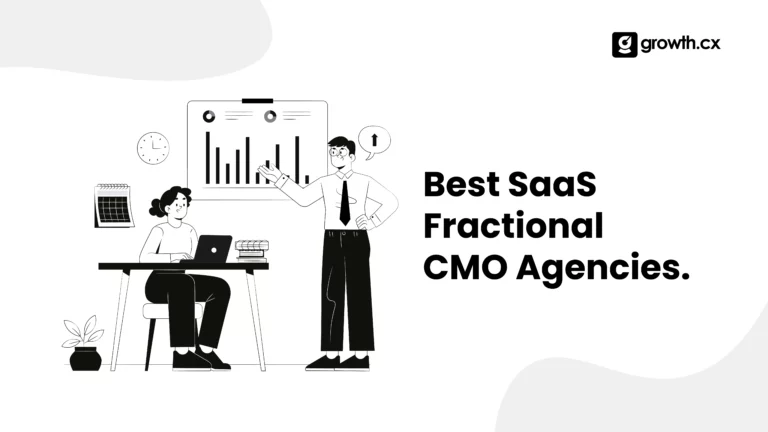 growth.cx

Best SaaS Fractional CMO Agencies.